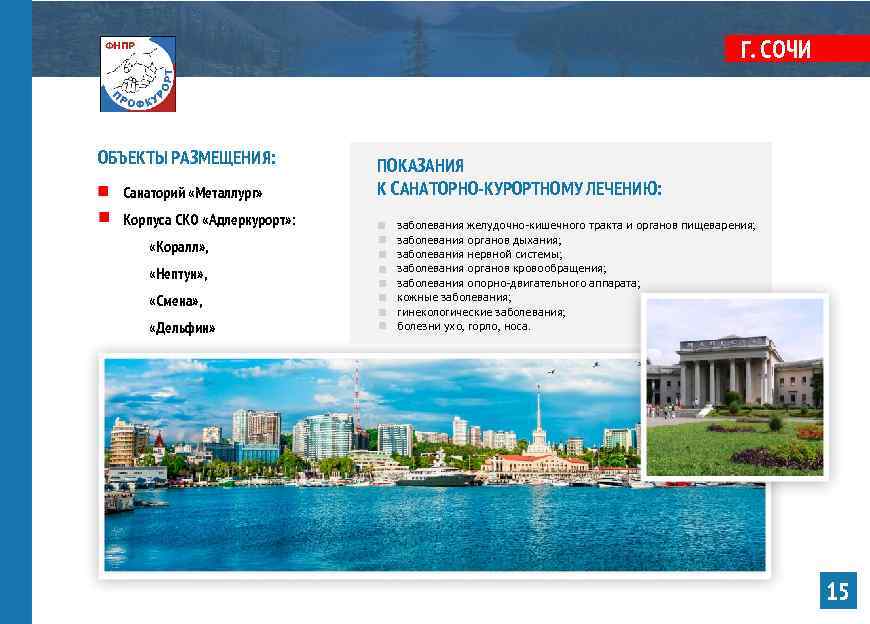 ФНПР
ПРОФКУРОРТ

Г. СОЧИ

ОБЪЕКТЫ РАЗМЕЩЕНИЯ:

Санаторий «Металлург»

Корпуса СКО «Адлеркурорт»:

«Коралл»,

«Нептун»,

«Смена»,

«Дельфин»

ПОКАЗАНИЯ
К САНАТОРНО-КУРОРТНОМУ ЛЕЧЕНИЮ:

заболевания желудочно-кишечного тракта и органов пищеварения;
заболевания органов дыхания;
заболевания нервной системы;
заболевания органов кровообращения;
заболевания опорно-двигательного аппарата;
кожные заболевания;
гинекологические заболевания;
болезни ухо, горло, носа.

15